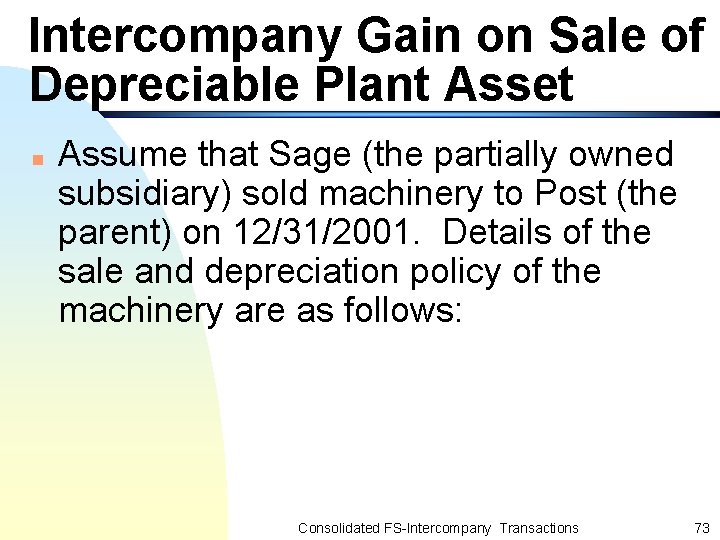 Intercompany Gain on Sale of Depreciable Plant Asset

Assume that Sage (the partially owned subsidiary) sold machinery to Post (the parent) on 12/31/2001. Details of the sale and depreciation policy of the machinery are as follows:

Consolidated FS-Intercompany Transactions 73